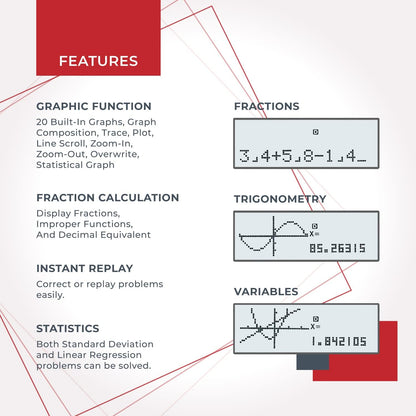 FEATURES

GRAPHIC FUNCTION

20 Built-In Graphs, Graph Composition, Trace, Plot, Line Scroll, Zoom-In, Zoom-Out, Overwrite, Statistical Graph

FRACTION CALCULATION

Display Fractions, Improper Functions, And Decimal Equivalent

INSTANT REPLAY

Correct or replay problems easily.

STATISTICS

Both Standard Deviation and Linear Regression problems can be solved.

FRACTIONS

3⌟4+5⌟8-1⌟4_

TRIGONOMETRY

X=
85.26315

VARIABLES

X=
1.842105